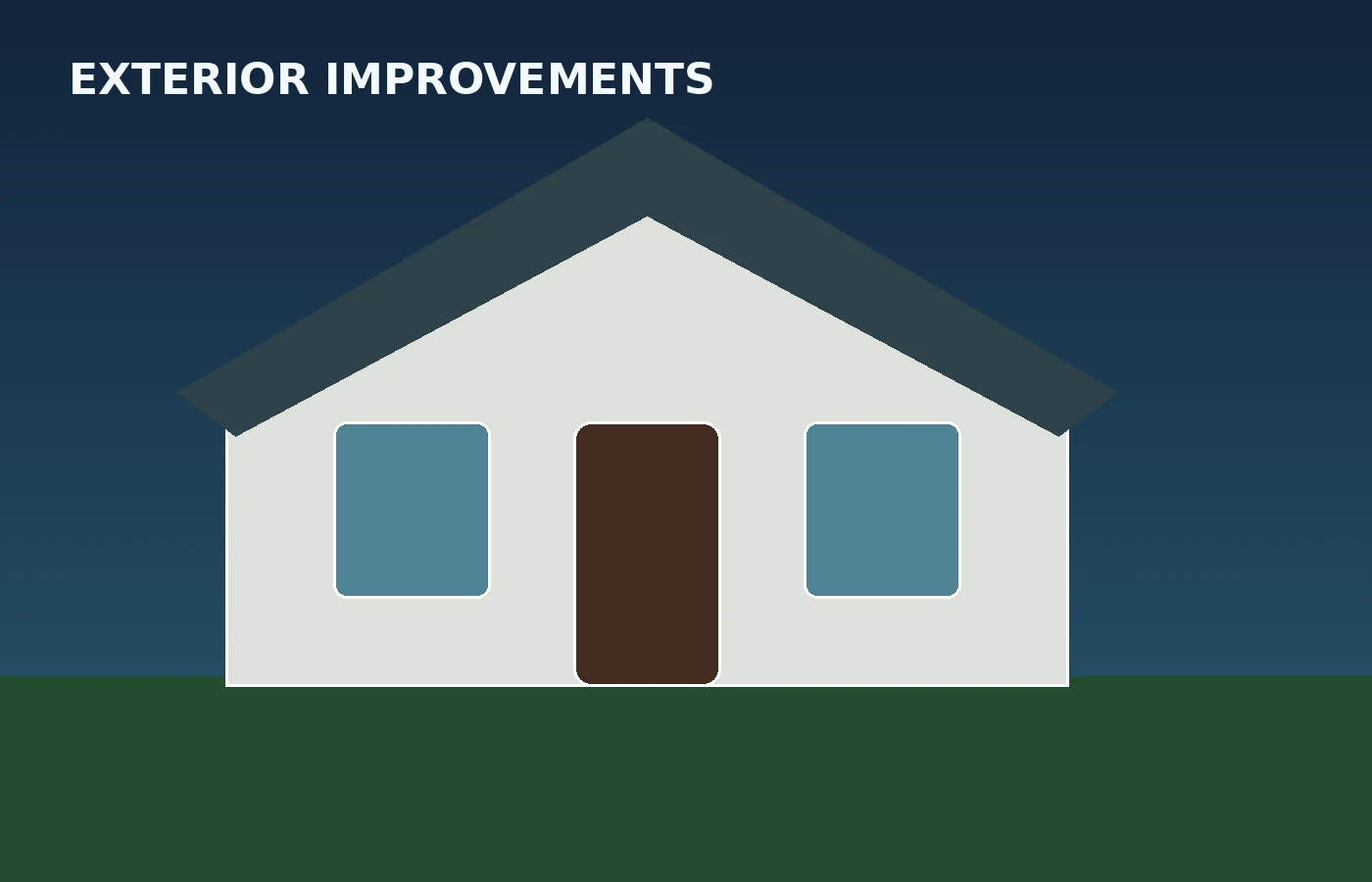 EXTERIOR IMPROVEMENTS